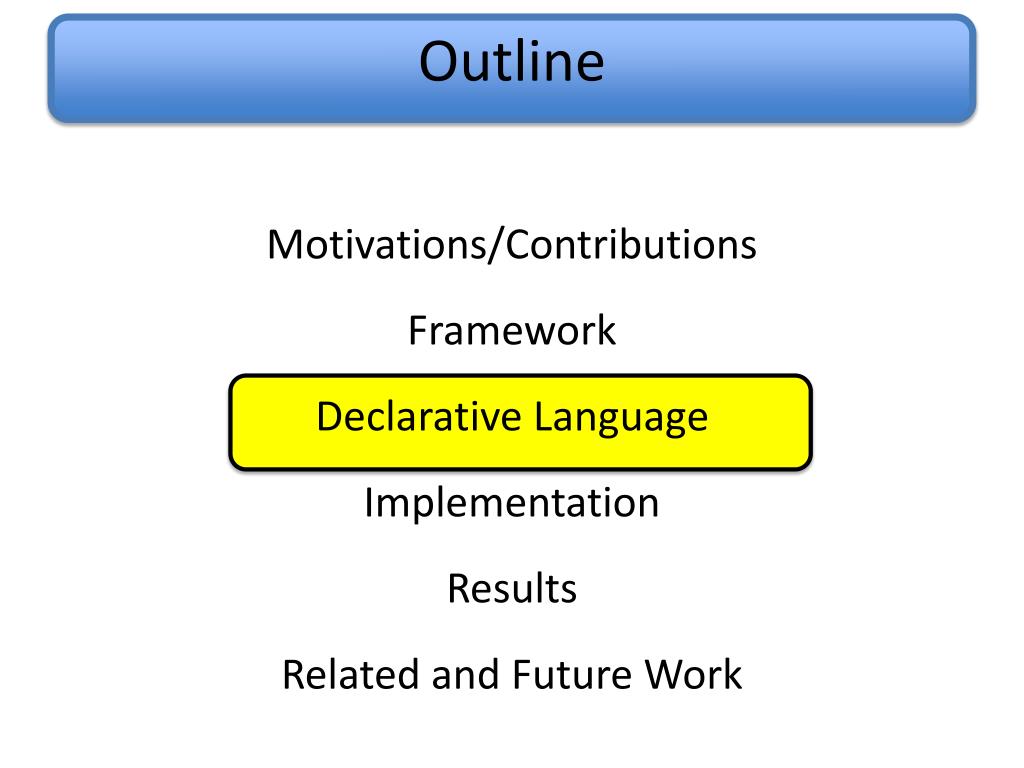 Outline

Motivations/Contributions

Framework

Declarative Language

Implementation

Results

Related and Future Work